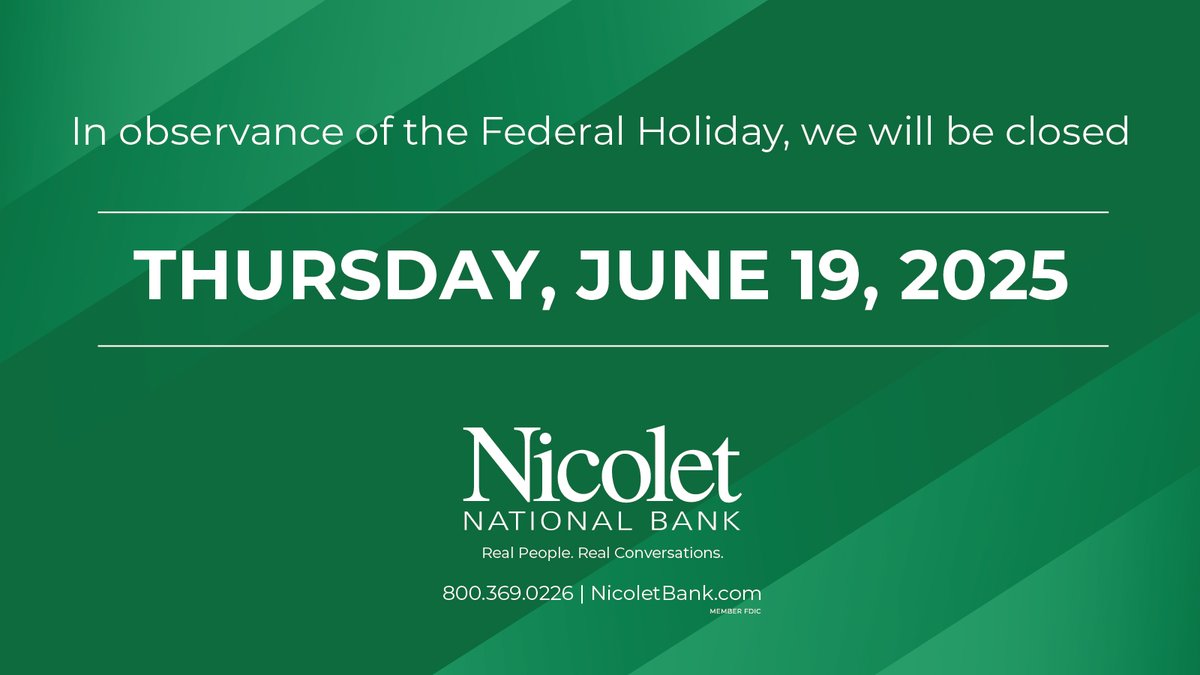 In observance of the Federal Holiday, we will be closed

THURSDAY, JUNE 19, 2025

Nicolet
NATIONAL BANK

Real People. Real Conversations.

800.369.0226 | NicoletBank.com

MEMBER FDIC